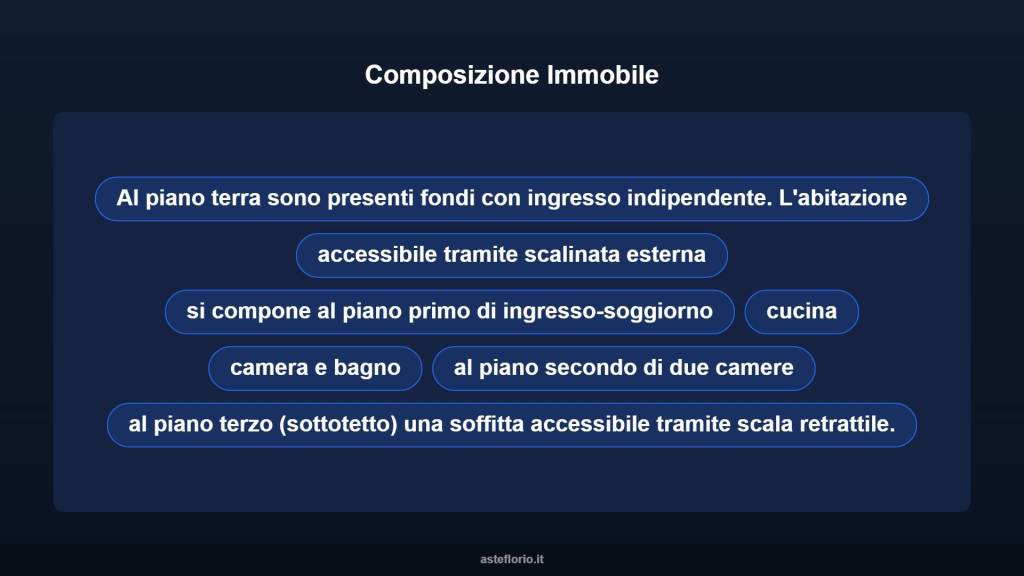 Composizione Immobile

Al piano terra sono presenti fondi con ingresso indipendente. L'abitazione

accessibile tramite scalinata esterna

si compone al piano primo di ingresso-soggiorno

cucina

camera e bagno

al piano secondo di due camere

al piano terzo (sottotetto) una soffitta accessibile tramite scala retrattile.

asteflorio.it